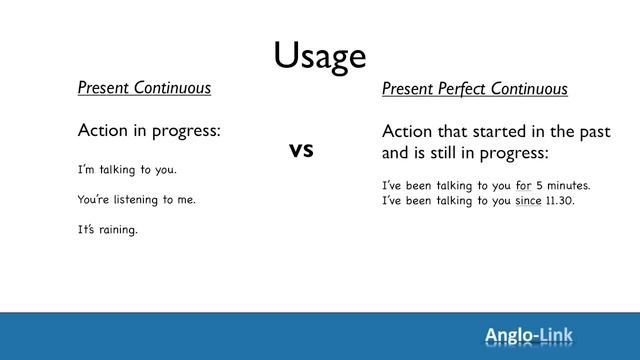 Usage

Present Continuous

Action in progress:

I'm talking to you.

You're listening to me.

It's raining.

vs

Present Perfect Continuous

Action that started in the past and is still in progress:

I've been talking to you for 5 minutes.
I've been talking to you since 11.30.

Anglo-Link